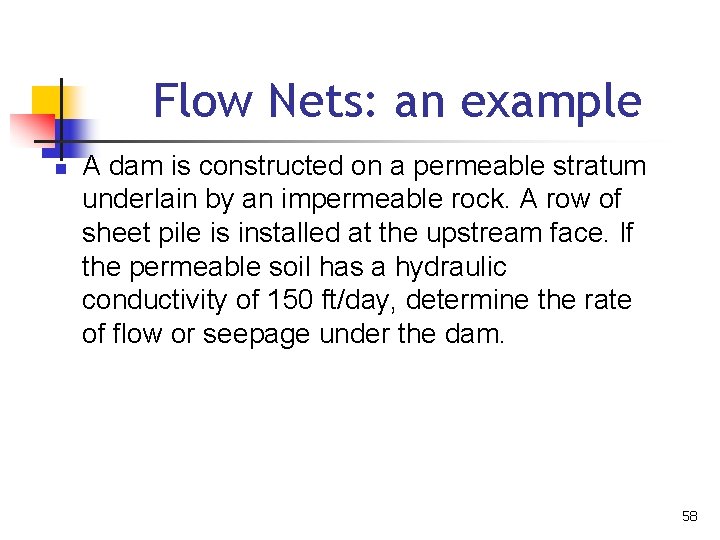 Flow Nets: an example

A dam is constructed on a permeable stratum underlain by an impermeable rock. A row of sheet pile is installed at the upstream face. If the permeable soil has a hydraulic conductivity of 150 ft/day, determine the rate of flow or seepage under the dam.

58